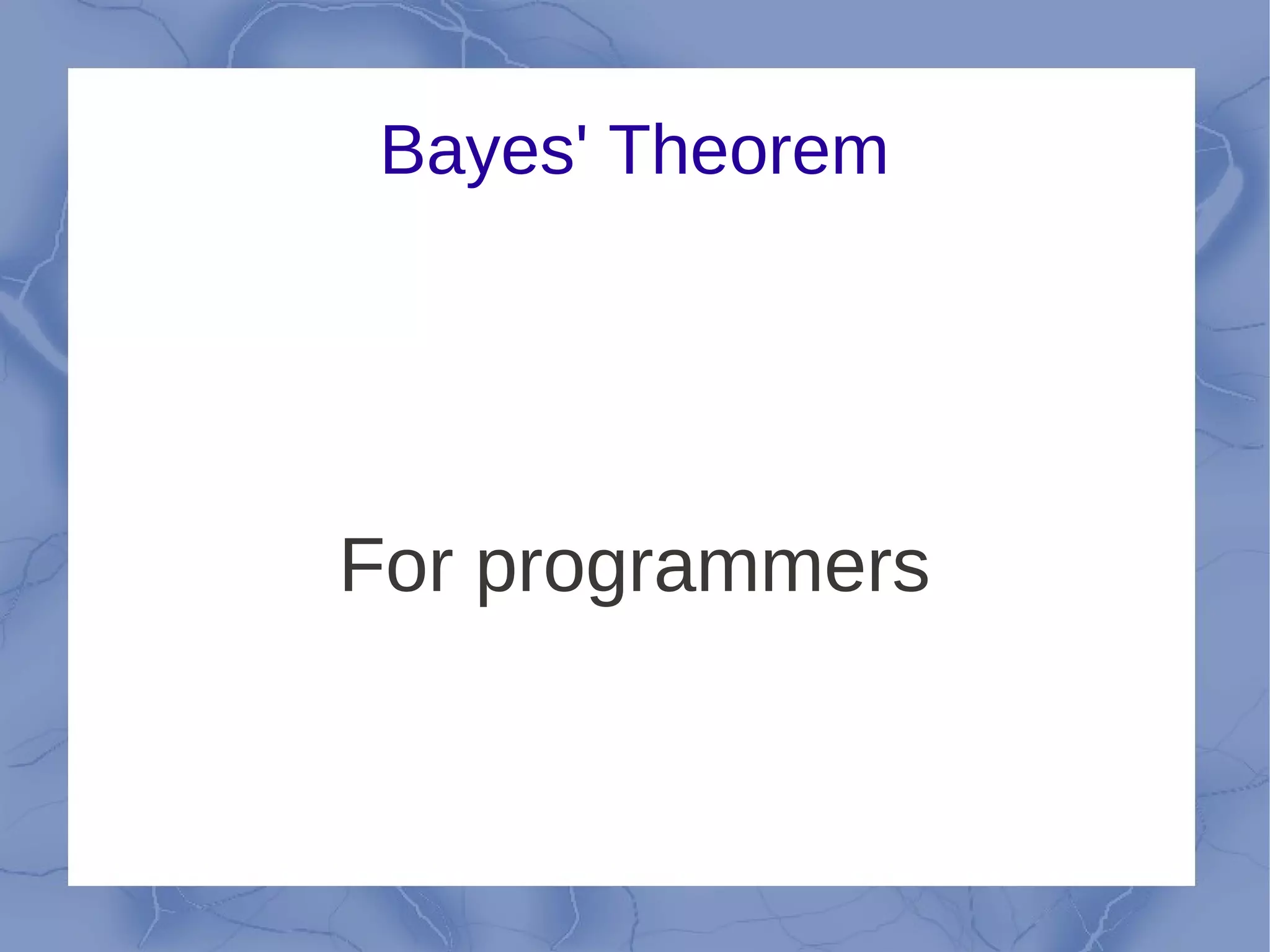 Bayes' Theorem

For programmers